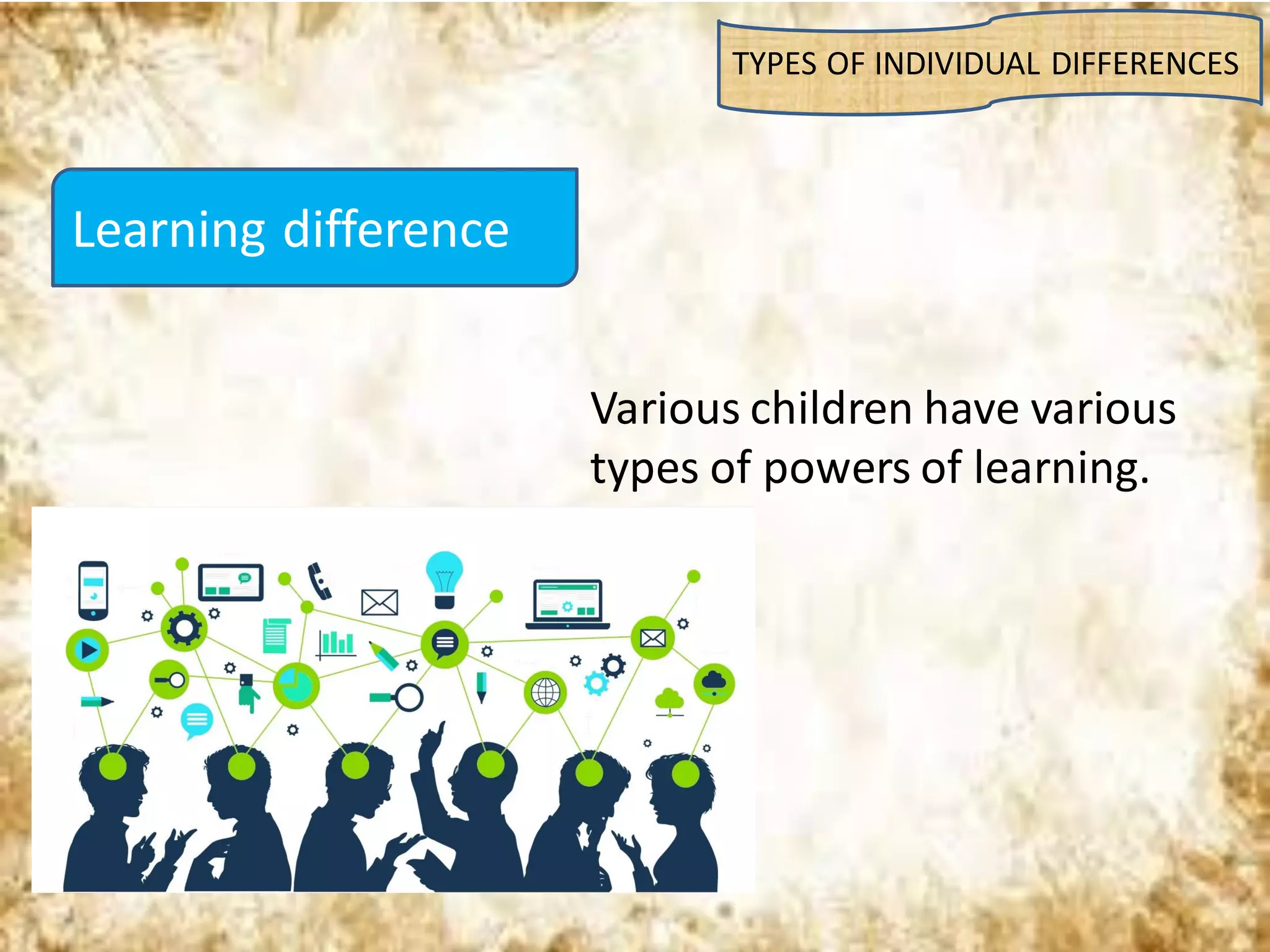 TYPES OF INDIVIDUAL DIFFERENCES

Learning difference

Various children have various types of powers of learning.